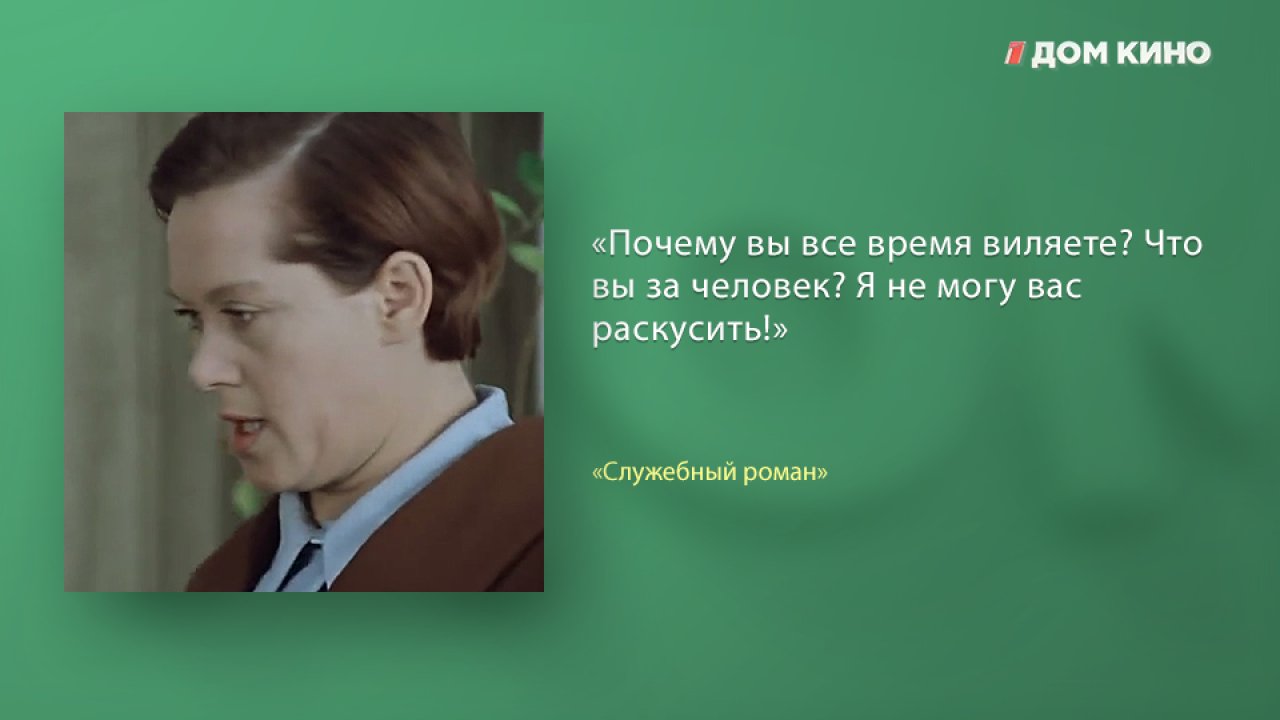 ДОМ КИНО

«Почему вы все время виляете? Что вы за человек? Я не могу вас раскусить!»

«Служебный роман»